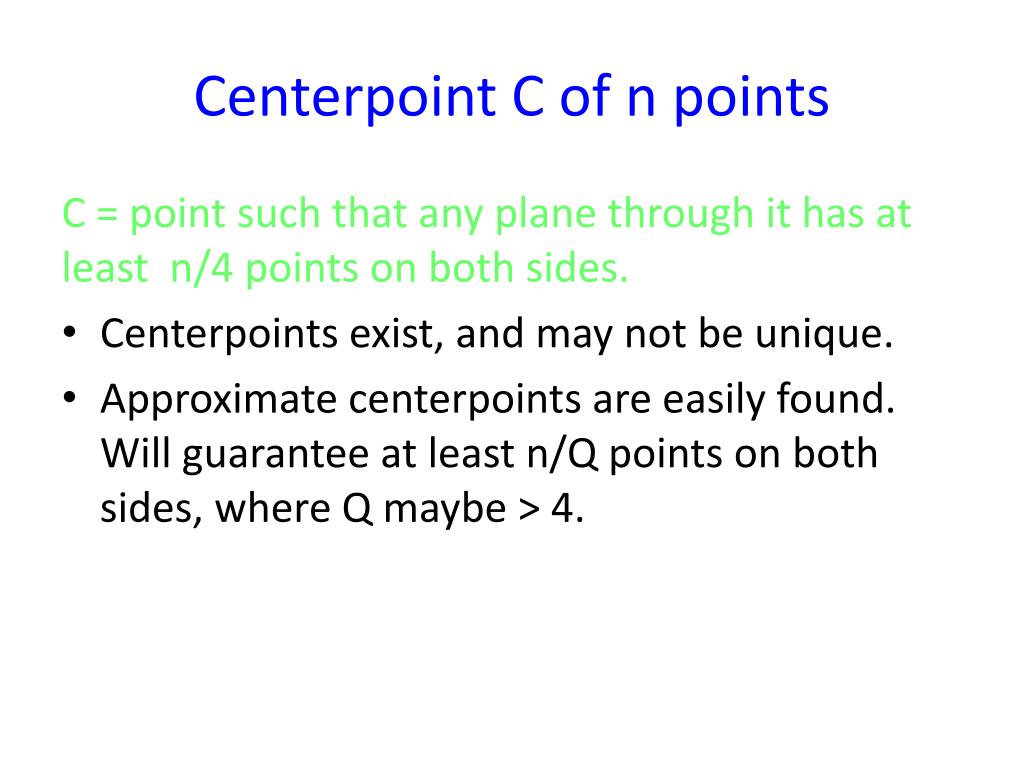 Centerpoint C of n points

C = point such that any plane through it has at least n/4 points on both sides.

• Centerpoints exist, and may not be unique.
• Approximate centerpoints are easily found. Will guarantee at least n/Q points on both sides, where Q maybe > 4.